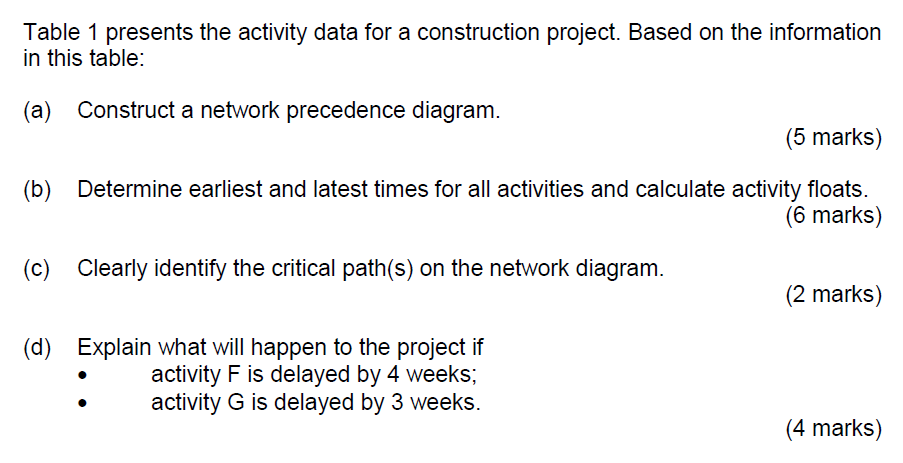 Table 1 presents the activity data for a construction project. Based on the information in this table:

(a) Construct a network precedence diagram.
(5 marks)

(b) Determine earliest and latest times for all activities and calculate activity floats.
(6 marks)

(c) Clearly identify the critical path(s) on the network diagram.
(2 marks)

(d) Explain what will happen to the project if
• activity F is delayed by 4 weeks;
• activity G is delayed by 3 weeks.
(4 marks)